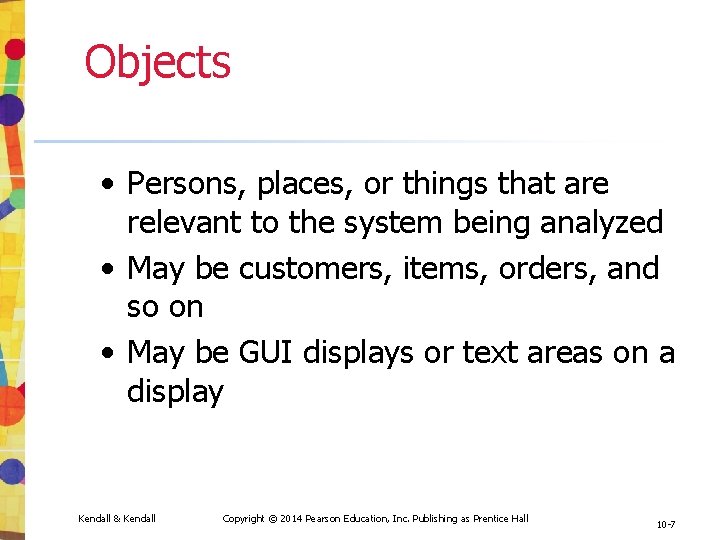 Objects

• Persons, places, or things that are relevant to the system being analyzed
• May be customers, items, orders, and so on
• May be GUI displays or text areas on a display

Kendall & Kendall

Copyright © 2014 Pearson Education, Inc. Publishing as Prentice Hall

10-7